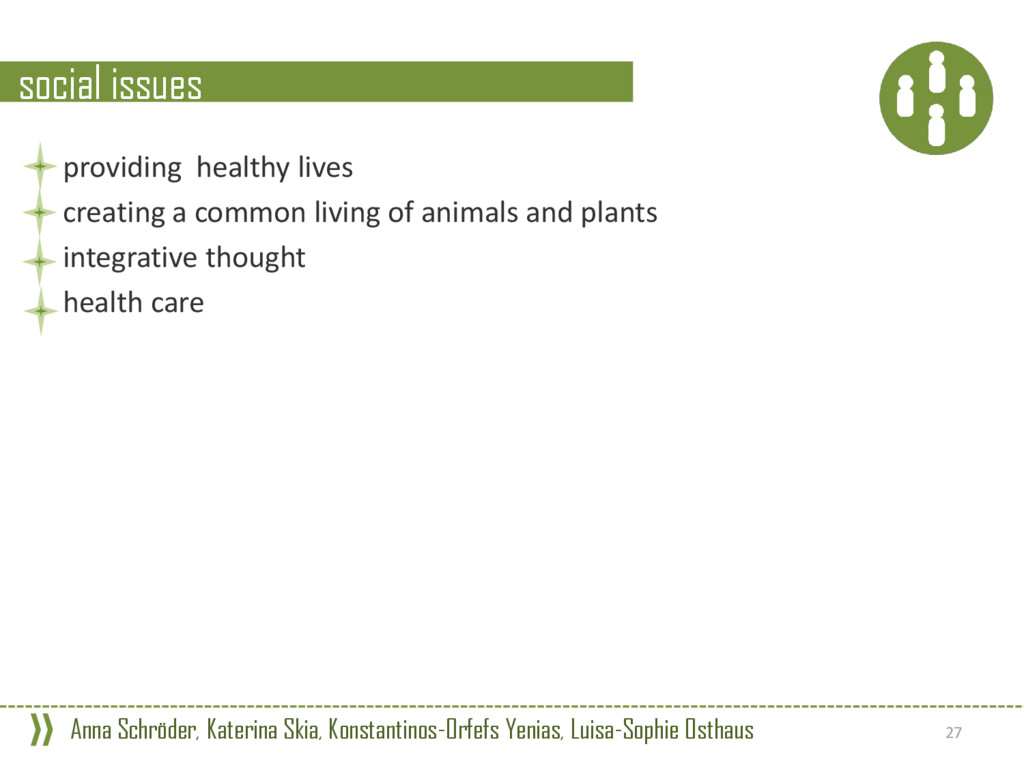 social issues

providing healthy lives
creating a common living of animals and plants
integrative thought
health care

Anna Schröder, Katerina Skia, Konstantinos-Orfefs Yenias, Luisa-Sophie Osthaus 27